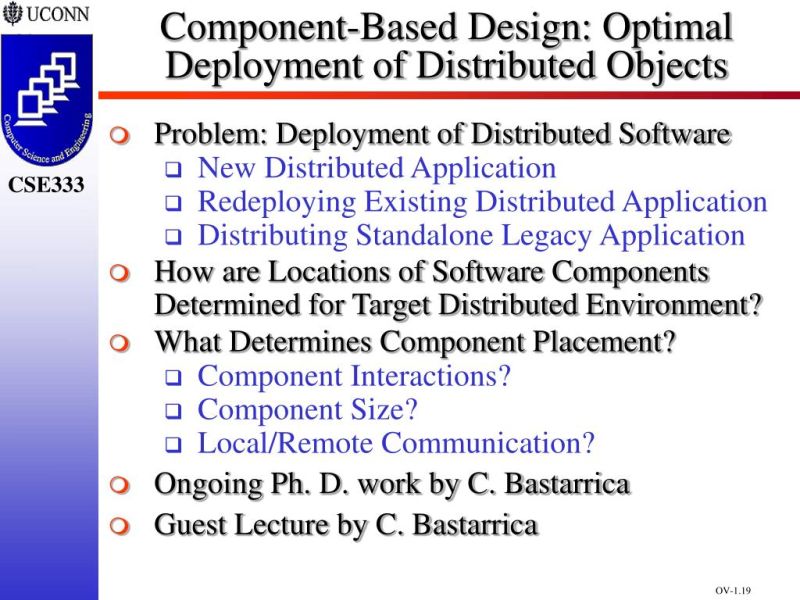 UCONN

Computer Science and Engineering

CSE333

Component-Based Design: Optimal Deployment of Distributed Objects

Problem: Deployment of Distributed Software
New Distributed Application
Redeploying Existing Distributed Application
Distributing Standalone Legacy Application

How are Locations of Software Components Determined for Target Distributed Environment?

What Determines Component Placement?
Component Interactions?
Component Size?
Local/Remote Communication?

Ongoing Ph. D. work by C. Bastarrica

Guest Lecture by C. Bastarrica

OV-1.19